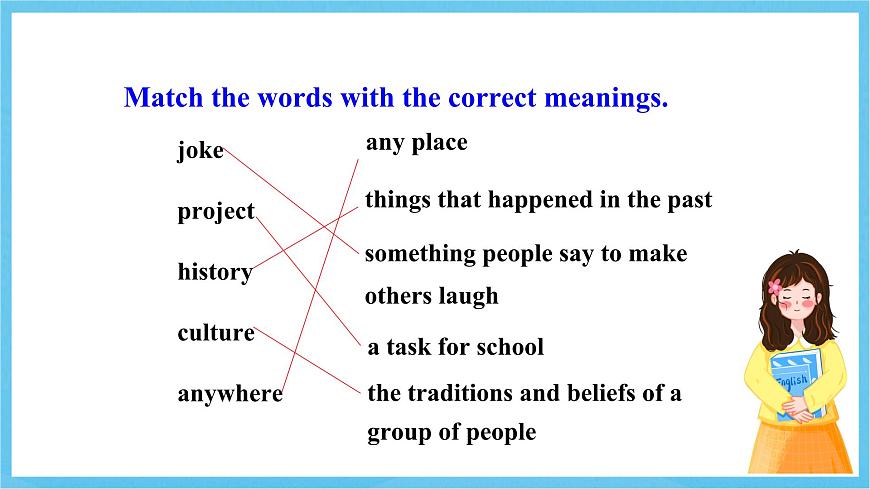 Match the words with the correct meanings.

joke

project

history

culture

anywhere

any place

things that happened in the past

something people say to make others laugh

a task for school

the traditions and beliefs of a group of people

English